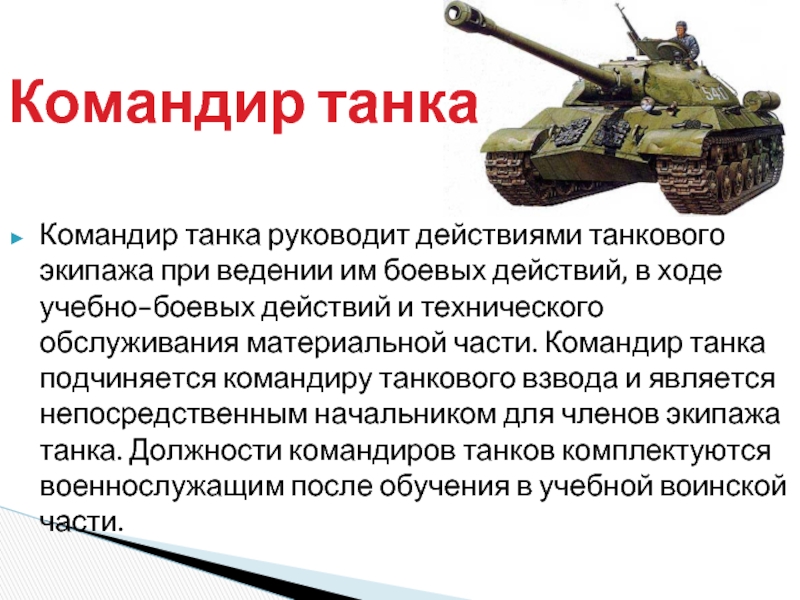 Командир танка

540

Командир танка руководит действиями танкового экипажа при ведении им боевых действий, в ходе учебно-боевых действий и технического обслуживания материальной части. Командир танка подчиняется командиру танкового взвода и является непосредственным начальником для членов экипажа танка. Должности командиров танков комплектуются военнослужащим после обучения в учебной воинской части.